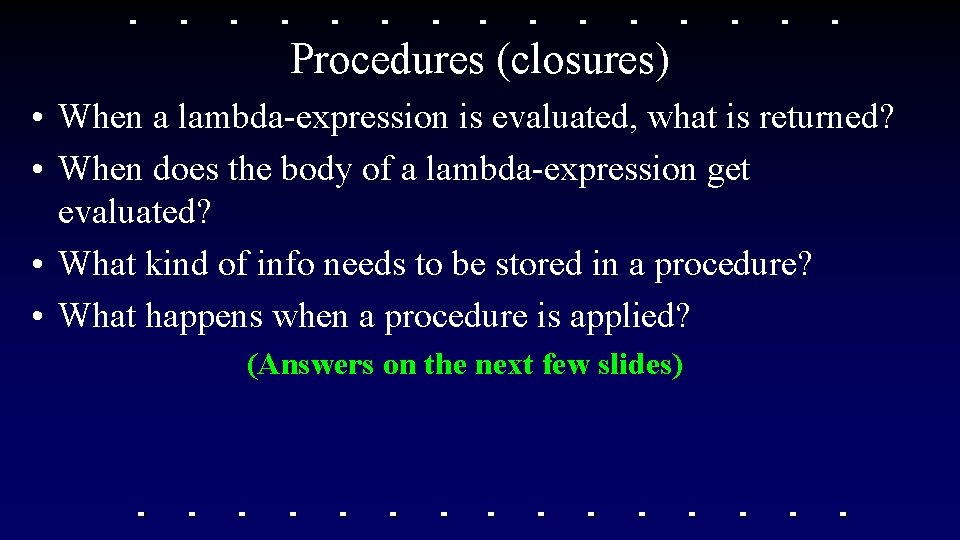 Procedures (closures)

• When a lambda-expression is evaluated, what is returned?
• When does the body of a lambda-expression get evaluated?
• What kind of info needs to be stored in a procedure?
• What happens when a procedure is applied?

(Answers on the next few slides)